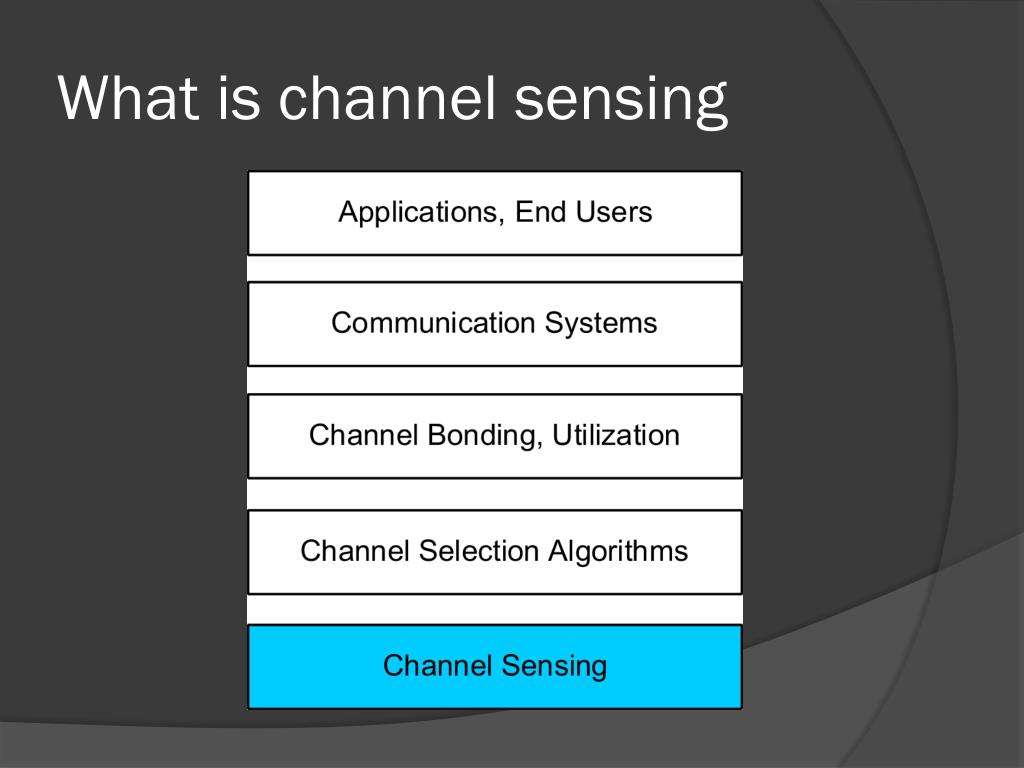 What is channel sensing

Applications, End Users

Communication Systems

Channel Bonding, Utilization

Channel Selection Algorithms

Channel Sensing